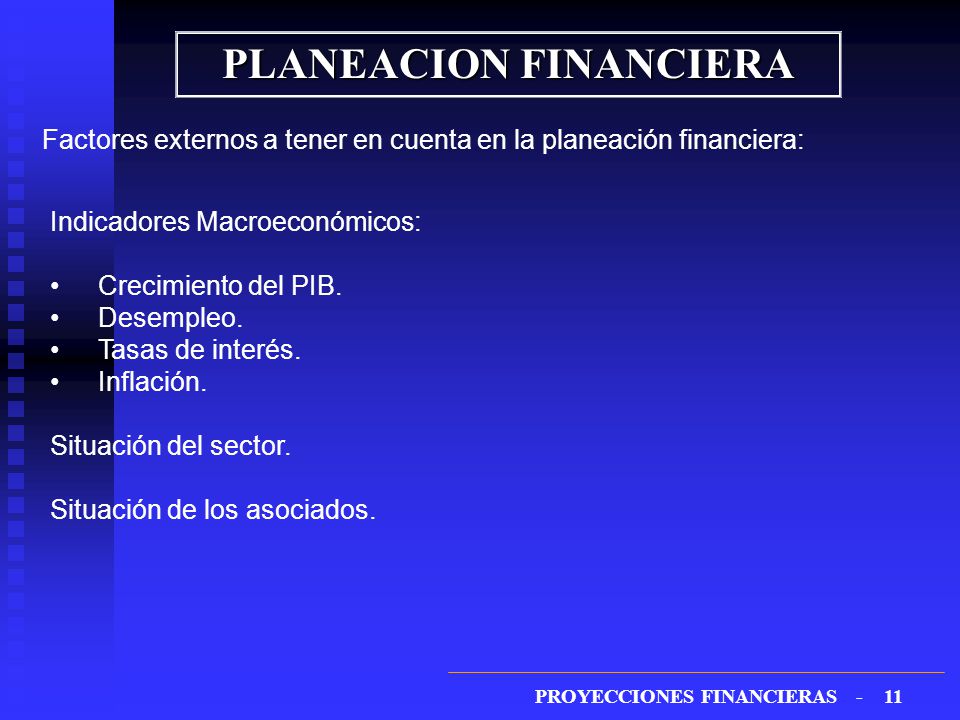 PLANEACION FINANCIERA

Factores externos a tener en cuenta en la planeación financiera:

Indicadores Macroeconómicos:

• Crecimiento del PIB.
• Desempleo.
• Tasas de interés.
• Inflación.

Situación del sector.

Situación de los asociados.

PROYECCIONES FINANCIERAS - 11